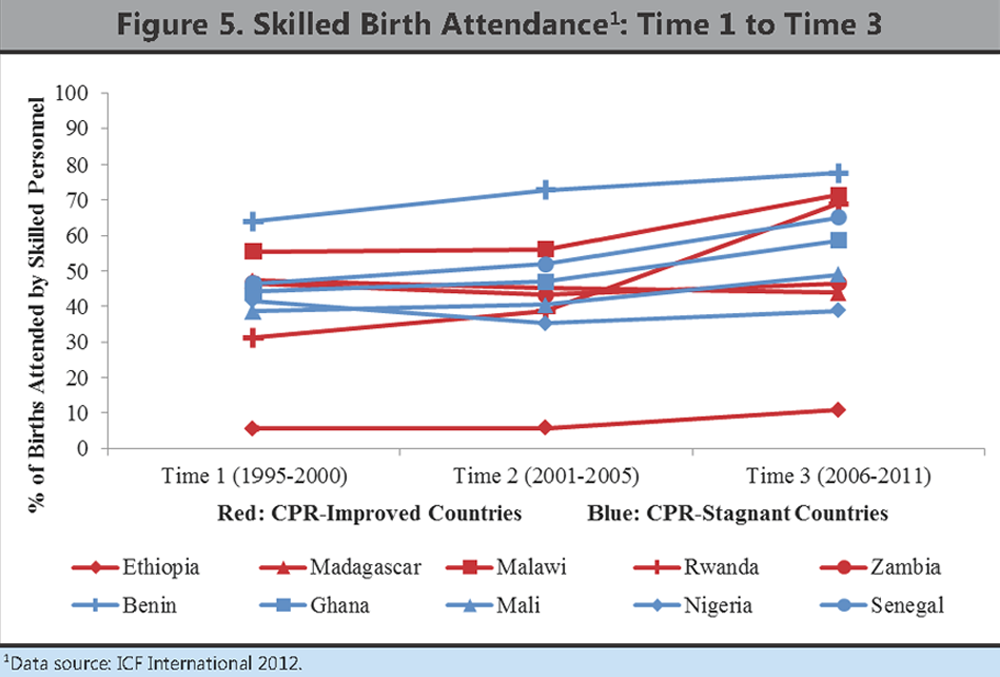 Figure 5. Skilled Birth Attendance$^1$: Time 1 to Time 3

% of Births Attended by Skilled Personnel

100
90
80
70
60
50
40
30
20
10
0

Time 1 (1995-2000)
Time 2 (2001-2005)
Time 3 (2006-2011)

Red: CPR-Improved Countries
Blue: CPR-Stagnant Countries

Ethiopia
Madagascar
Malawi
Rwanda
Zambia
Benin
Ghana
Mali
Nigeria
Senegal

$^1$Data source: ICF International 2012.